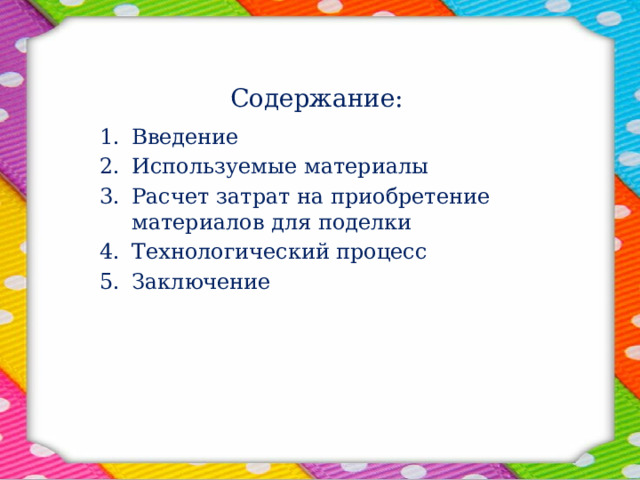 Содержание:

1. Введение
2. Используемые материалы
3. Расчет затрат на приобретение материалов для поделки
4. Технологический процесс
5. Заключение